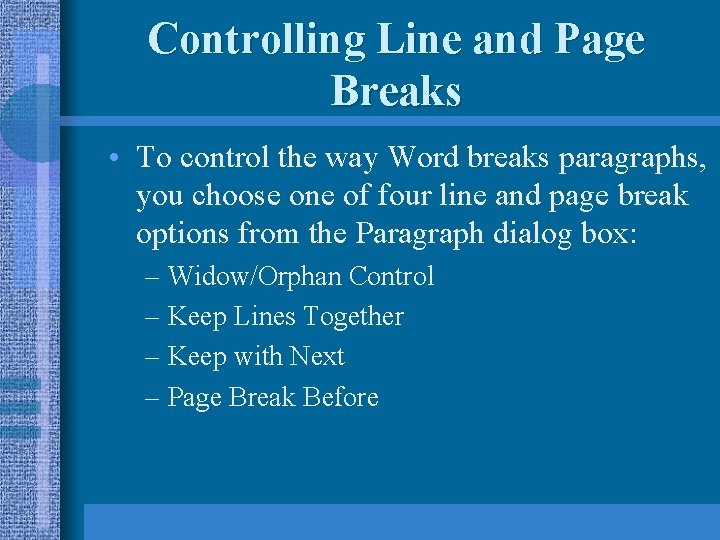 Controlling Line and Page Breaks

• To control the way Word breaks paragraphs, you choose one of four line and page break options from the Paragraph dialog box:

– Widow/Orphan Control
– Keep Lines Together
– Keep with Next
– Page Break Before